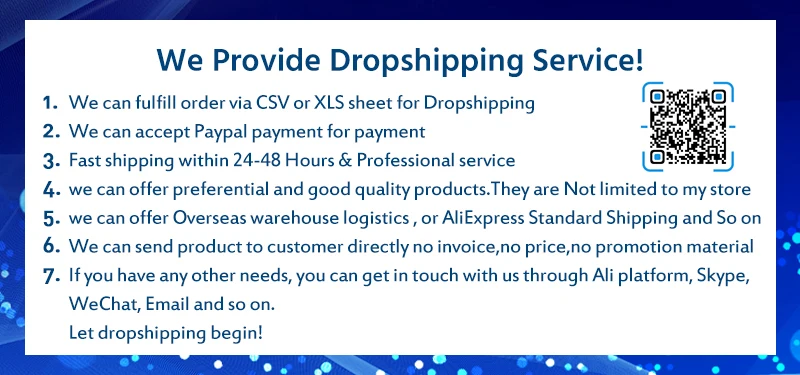 We Provide Dropshipping Service!

1. We can fulfill order via CSV or XLS sheet for Dropshipping
2. We can accept Paypal payment for payment
3. Fast shipping within 24-48 Hours & Professional service
4. we can offer preferential and good quality products.They are Not limited to my store
5. we can offer Overseas warehouse logistics , or AliExpress Standard Shipping and So on
6. We can send product to customer directly no invoice,no price,no promotion material
7. If you have any other needs, you can get in touch with us through Ali platform, Skype, WeChat, Email and so on.
Let dropshipping begin!